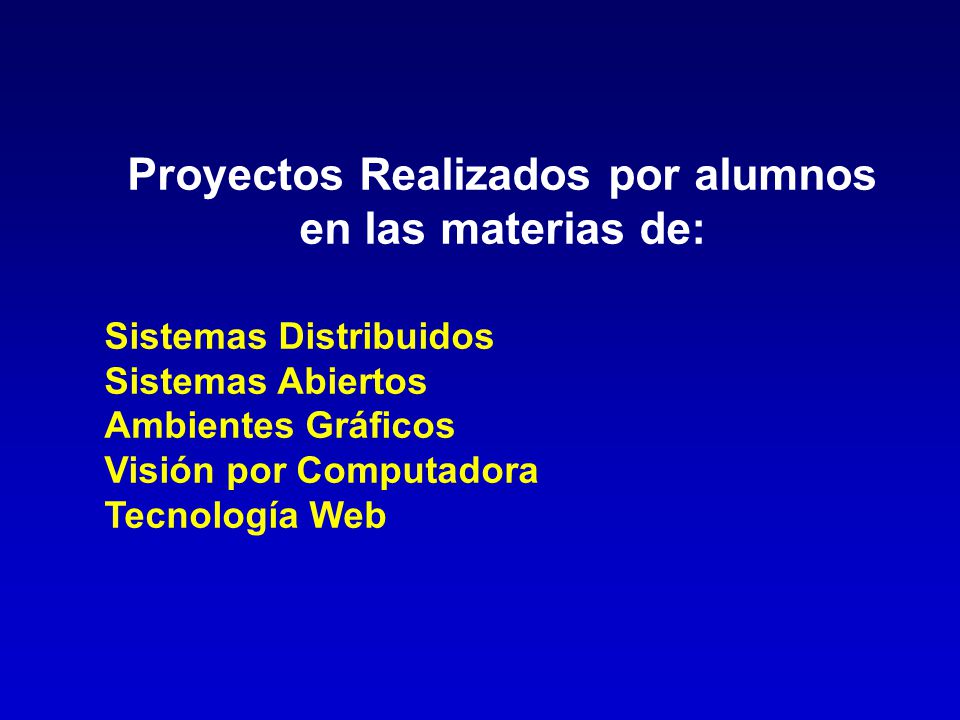 Proyectos Realizados por alumnos en las materias de:

Sistemas Distribuidos
Sistemas Abiertos
Ambientes Gráficos
Visión por Computadora
Tecnología Web